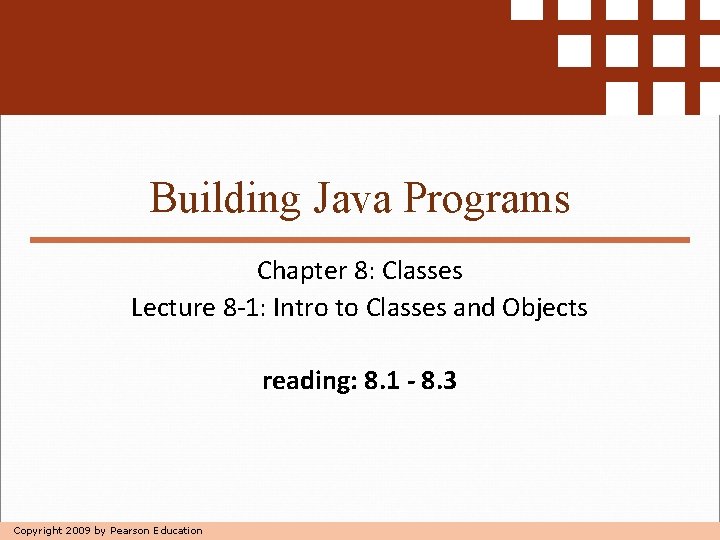 Building Java Programs

Chapter 8: Classes
Lecture 8-1: Intro to Classes and Objects

reading: 8.1 - 8.3

Copyright 2009 by Pearson Education